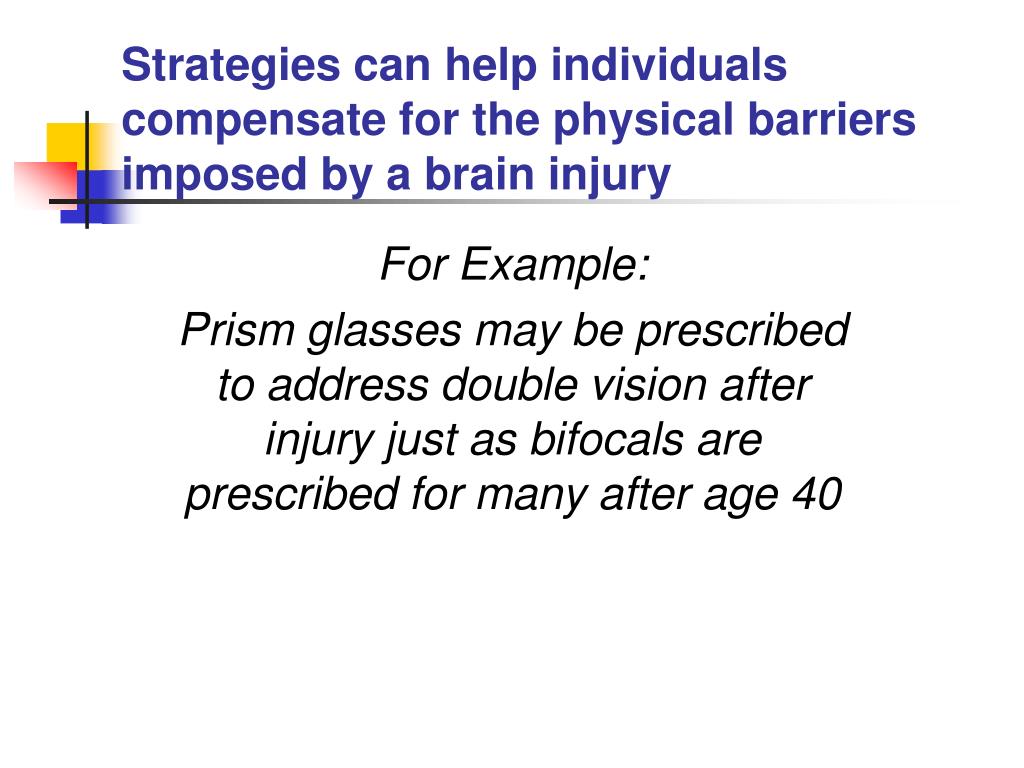 Strategies can help individuals compensate for the physical barriers imposed by a brain injury

For Example:

Prism glasses may be prescribed to address double vision after injury just as bifocals are prescribed for many after age 40